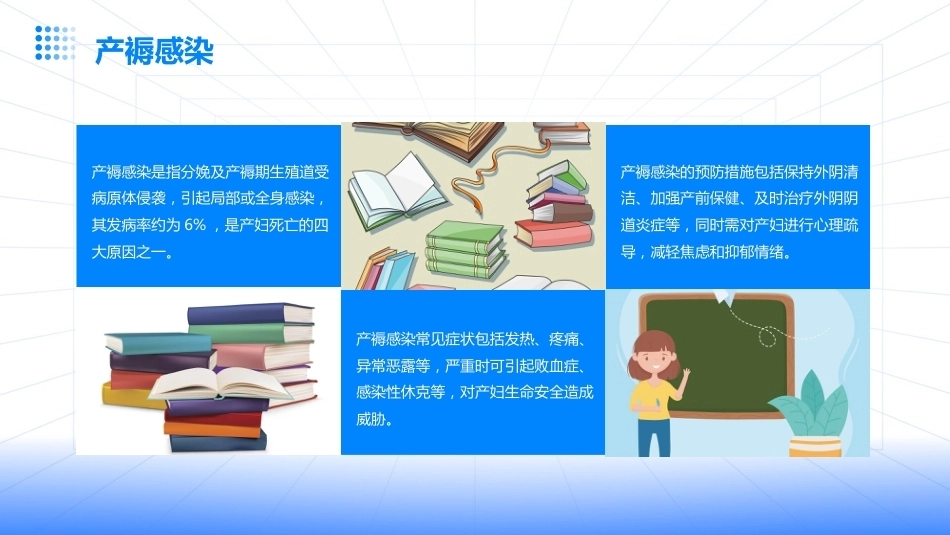 产褥感染

产褥感染是指分娩及产褥期生殖道受病原体侵袭，引起局部或全身感染，其发病率约为 6%，是产妇死亡的四大原因之一。

产褥感染的预防措施包括保持外阴清洁、加强产前保健、及时治疗外阴阴道炎症等，同时需对产妇进行心理疏导，减轻焦虑和抑郁情绪。

产褥感染常见症状包括发热、疼痛、异常恶露等，严重时可引起败血症、感染性休克等，对产妇生命安全造成威胁。